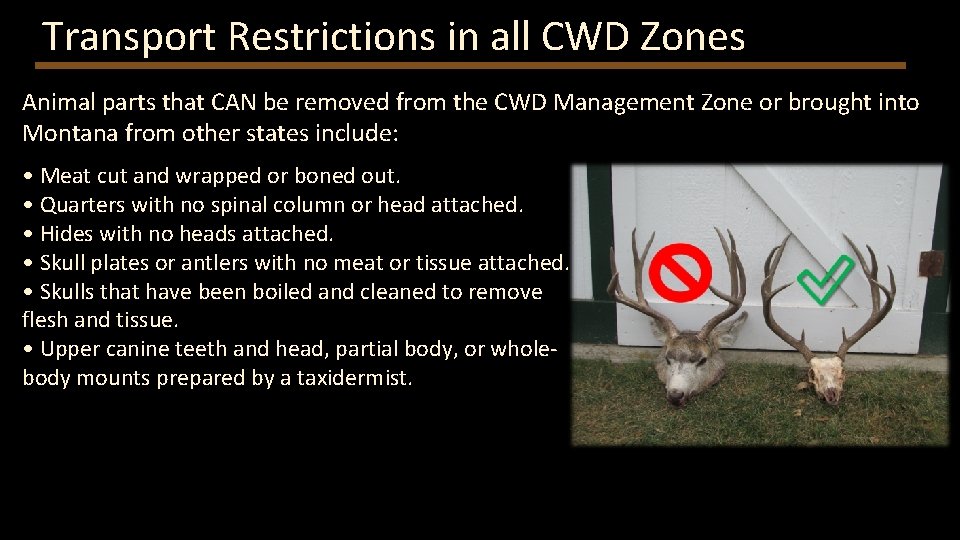 Transport Restrictions in all CWD Zones

Animal parts that CAN be removed from the CWD Management Zone or brought into Montana from other states include:

• Meat cut and wrapped or boned out.
• Quarters with no spinal column or head attached.
• Hides with no heads attached.
• Skull plates or antlers with no meat or tissue attached.
• Skulls that have been boiled and cleaned to remove flesh and tissue.
• Upper canine teeth and head, partial body, or whole-body mounts prepared by a taxidermist.